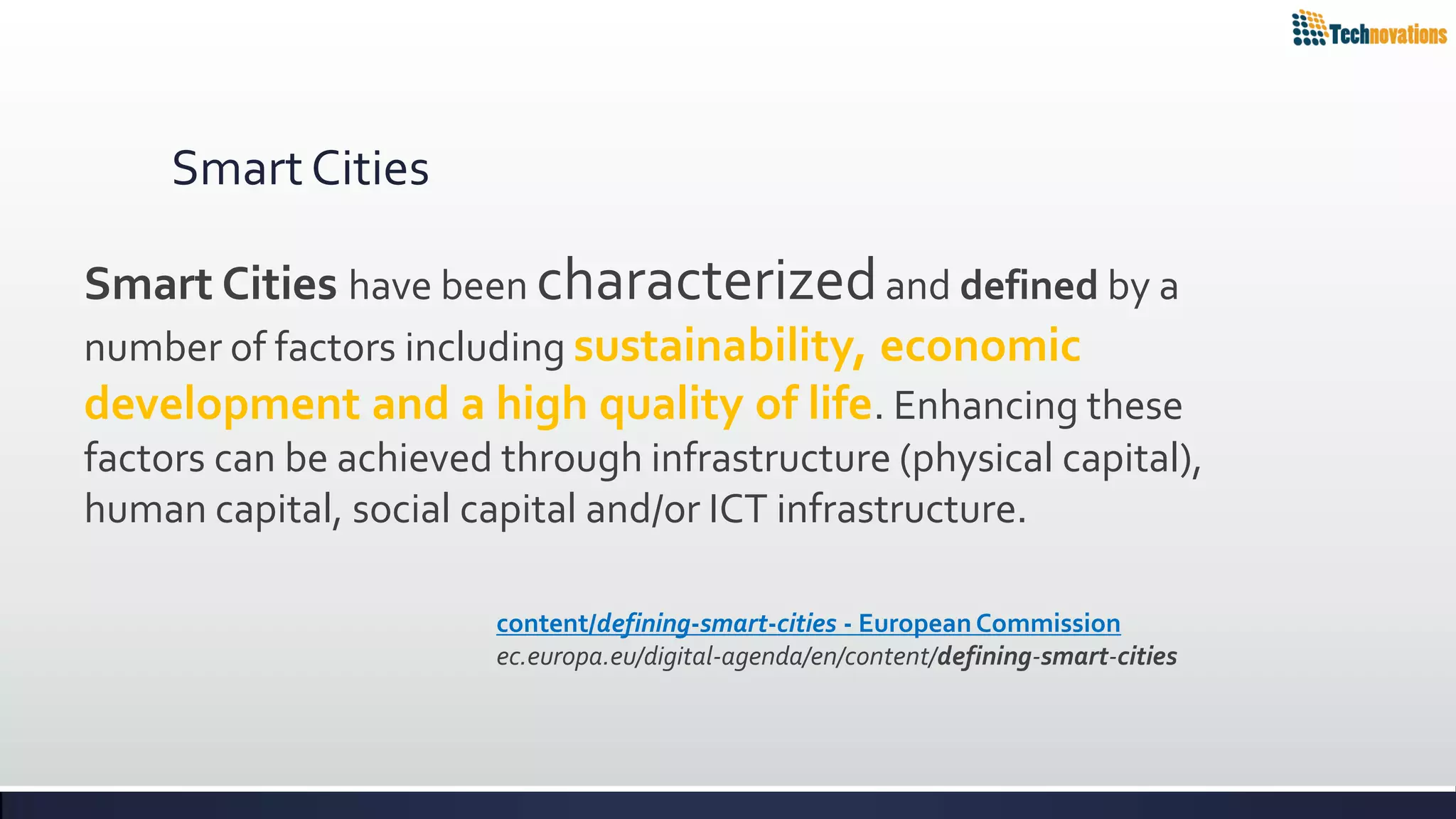 Technovations

Smart Cities

Smart Cities have been characterized and defined by a number of factors including sustainability, economic development and a high quality of life. Enhancing these factors can be achieved through infrastructure (physical capital), human capital, social capital and/or ICT infrastructure.

content/defining-smart-cities - European Commission
ec.europa.eu/digital-agenda/en/content/defining-smart-cities